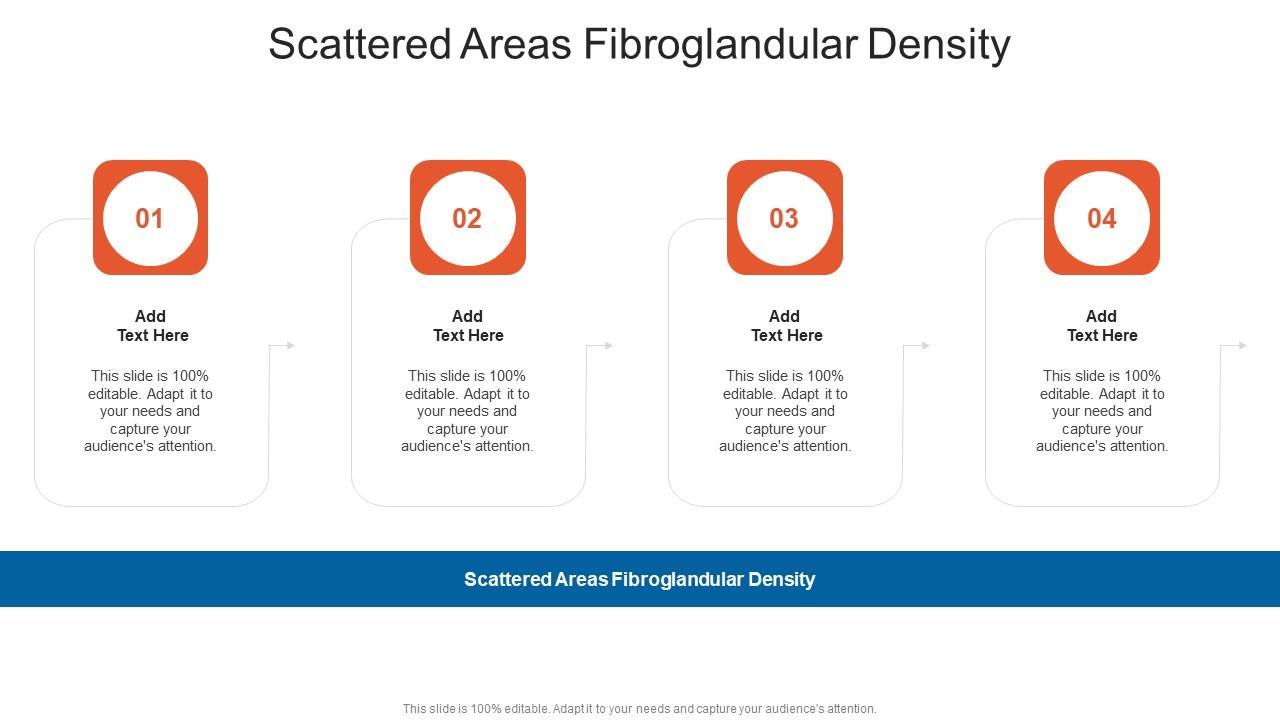 Scattered Areas Fibroglandular Density

01

Add Text Here

This slide is 100% editable. Adapt it to your needs and capture your audience's attention.

02

Add Text Here

This slide is 100% editable. Adapt it to your needs and capture your audience's attention.

03

Add Text Here

This slide is 100% editable. Adapt it to your needs and capture your audience's attention.

04

Add Text Here

This slide is 100% editable. Adapt it to your needs and capture your audience's attention.

Scattered Areas Fibroglandular Density

This slide is 100% editable. Adapt it to your needs and capture your audience's attention.